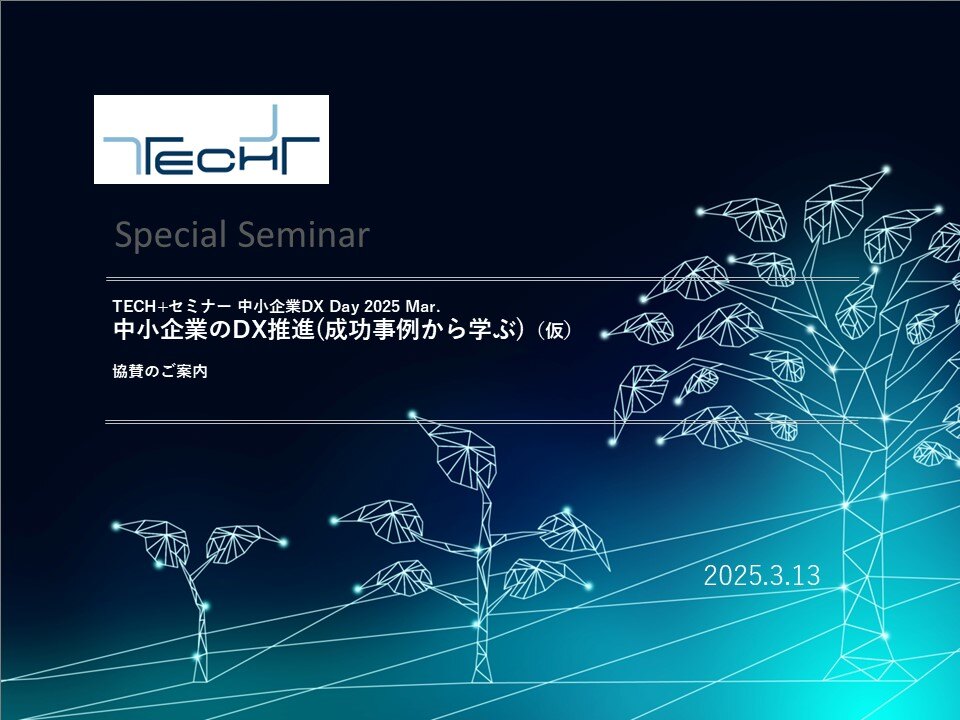 TECH+

Special Seminar

TECH+セミナー 中小企業DX Day 2025 Mar.
中小企業のDX推進(成功事例から学ぶ)(仮)

協賛のご案内

2025.3.13